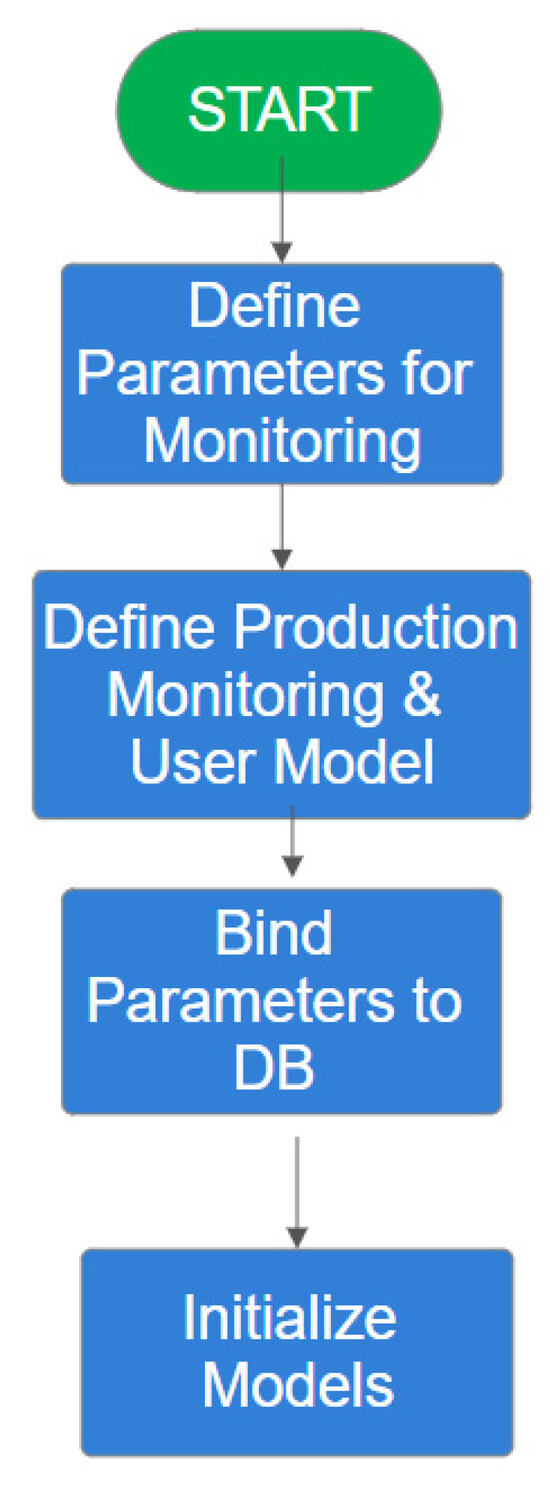 START

Define Parameters for Monitoring

Define Production Monitoring & User Model

Bind Parameters to DB

Initialize Models